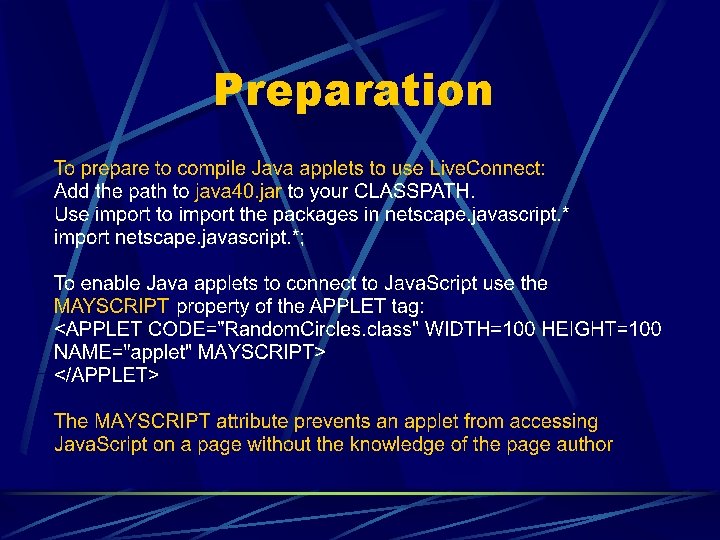 Preparation

To prepare to compile Java applets to use LiveConnect:
Add the path to java40.jar to your CLASSPATH.
Use import to import the packages in netscape.javascript.*
import netscape.javascript.*;

To enable Java applets to connect to JavaScript use the MAYSCRIPT property of the APPLET tag:
<APPLET CODE="RandomCircles.class" WIDTH=100 HEIGHT=100 NAME="applet" MAYSCRIPT>
</APPLET>

The MAYSCRIPT attribute prevents an applet from accessing JavaScript on a page without the knowledge of the page author